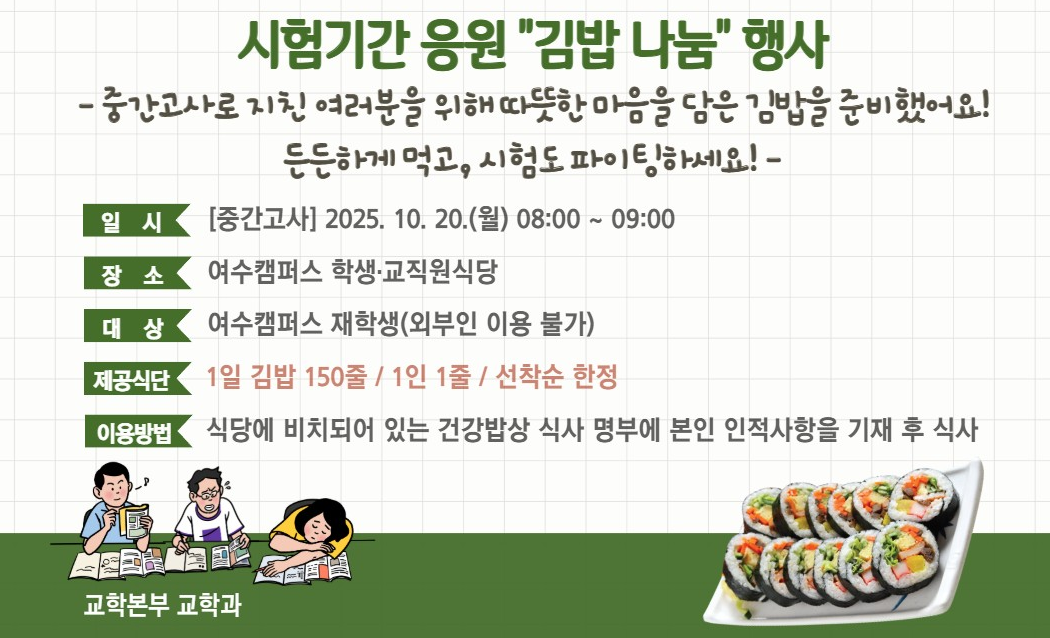 시험기간 응원 "김밥 나눔" 행사

- 중간고사로 지친 여러분을 위해 따뜻한 마음을 담은 김밥을 준비했어요! 든든하게 먹고, 시험도 파이팅하세요! -

일 시 [중간고사] 2025. 10. 20.(월) 08:00 ~ 09:00

장 소 여수캠퍼스 학생·교직원식당

대 상 여수캠퍼스 재학생(외부인 이용 불가)

제공식단 1일 김밥 150줄 / 1인 1줄 / 선착순 한정

이용방법 식당에 비치되어 있는 건강밥상 식사 명부에 본인 인적사항을 기재 후 식사

교학본부 교학과